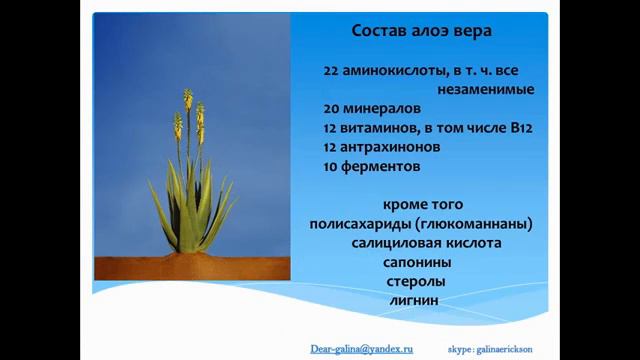 Состав алоэ вера

22 аминокислоты, в т. ч. все незаменимые
20 минералов
12 витаминов, в том числе В12
12 антрахинонов
10 ферментов

кроме того
полисахариды (глюкоманнаны)
салициловая кислота
сапонины
стеролы
лигнин

Dear-galina@yandex.ru skype : galinaerickson